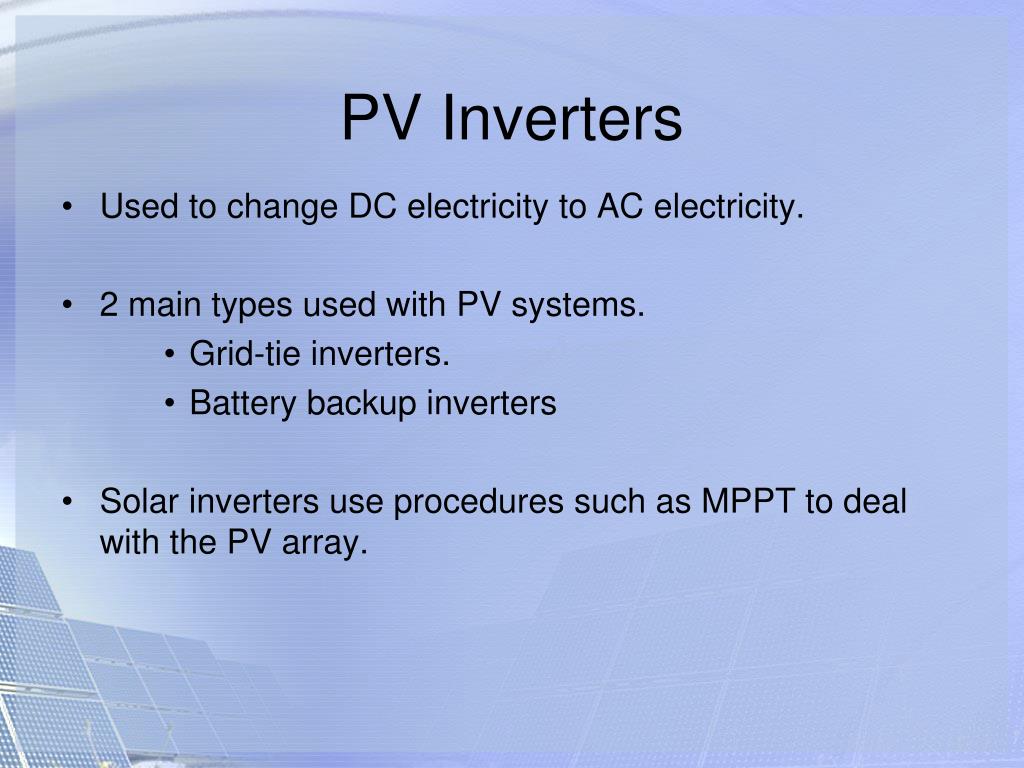 PV Inverters

• Used to change DC electricity to AC electricity.

• 2 main types used with PV systems.
  • Grid-tie inverters.
  • Battery backup inverters

• Solar inverters use procedures such as MPPT to deal with the PV array.